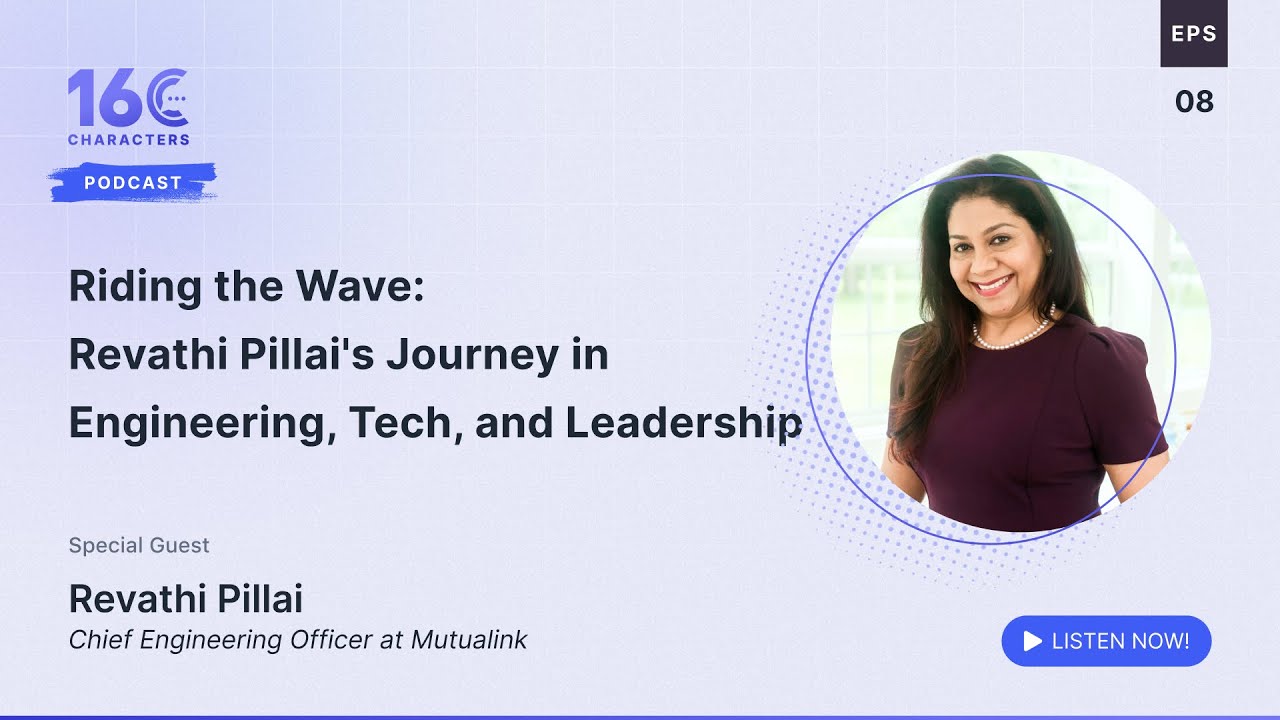 16C
CHARACTERS
PODCAST

EPS
08

Riding the Wave:
Revathi Pillai's Journey in Engineering, Tech, and Leadership

Special Guest
Revathi Pillai
Chief Engineering Officer at Mutualink

LISTEN NOW!